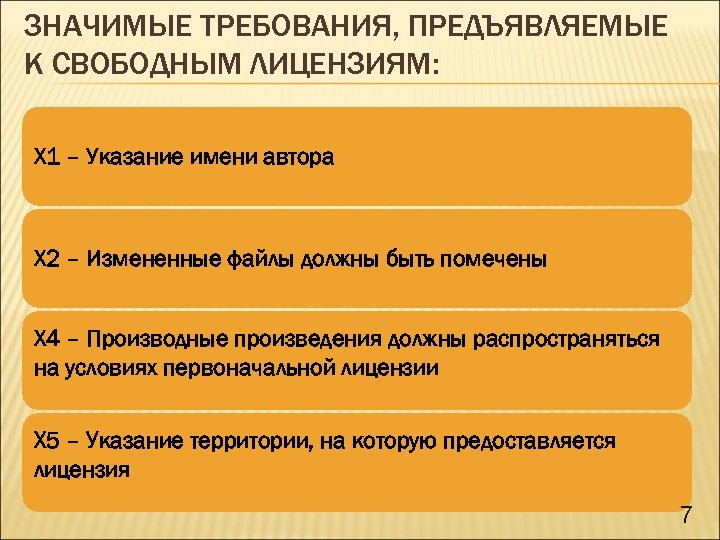 ЗНАЧИМЫЕ ТРЕБОВАНИЯ, ПРЕДЪЯВЛЯЕМЫЕ К СВОБОДНЫМ ЛИЦЕНЗИЯМ:

X1 – Указание имени автора

X2 – Измененные файлы должны быть помечены

X4 – Производные произведения должны распространяться на условиях первоначальной лицензии

X5 – Указание территории, на которую предоставляется лицензия

7